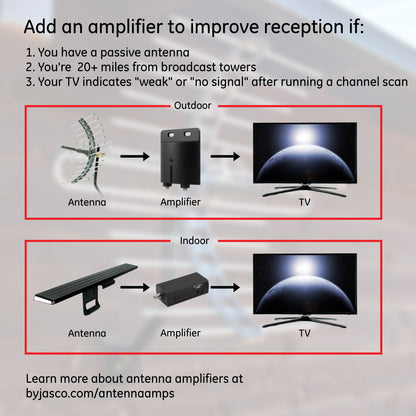 Add an amplifier to improve reception if:

1. You have a passive antenna
2. You're 20+ miles from broadcast towers
3. Your TV indicates "weak" or "no signal" after running a channel scan

Outdoor

Antenna

Amplifier

TV

Indoor

Antenna

Amplifier

TV

Learn more about antenna amplifiers at byjasco.com/antennaamps